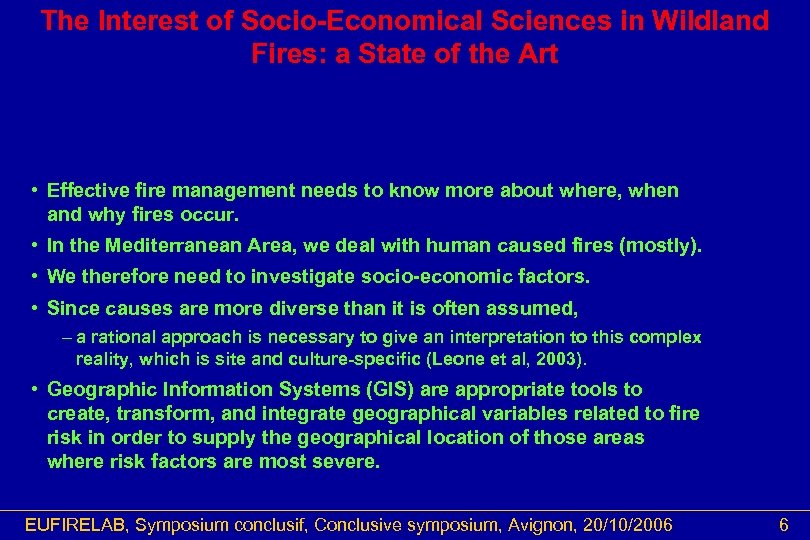 The Interest of Socio-Economical Sciences in Wildland Fires: a State of the Art

• Effective fire management needs to know more about where, when and why fires occur.

• In the Mediterranean Area, we deal with human caused fires (mostly).

• We therefore need to investigate socio-economic factors.

• Since causes are more diverse than it is often assumed,

– a rational approach is necessary to give an interpretation to this complex reality, which is site and culture-specific (Leone et al, 2003).

• Geographic Information Systems (GIS) are appropriate tools to create, transform, and integrate geographical variables related to fire risk in order to supply the geographical location of those areas where risk factors are most severe.

EUFIRELAB, Symposium conclusif, Conclusive symposium, Avignon, 20/10/2006 6